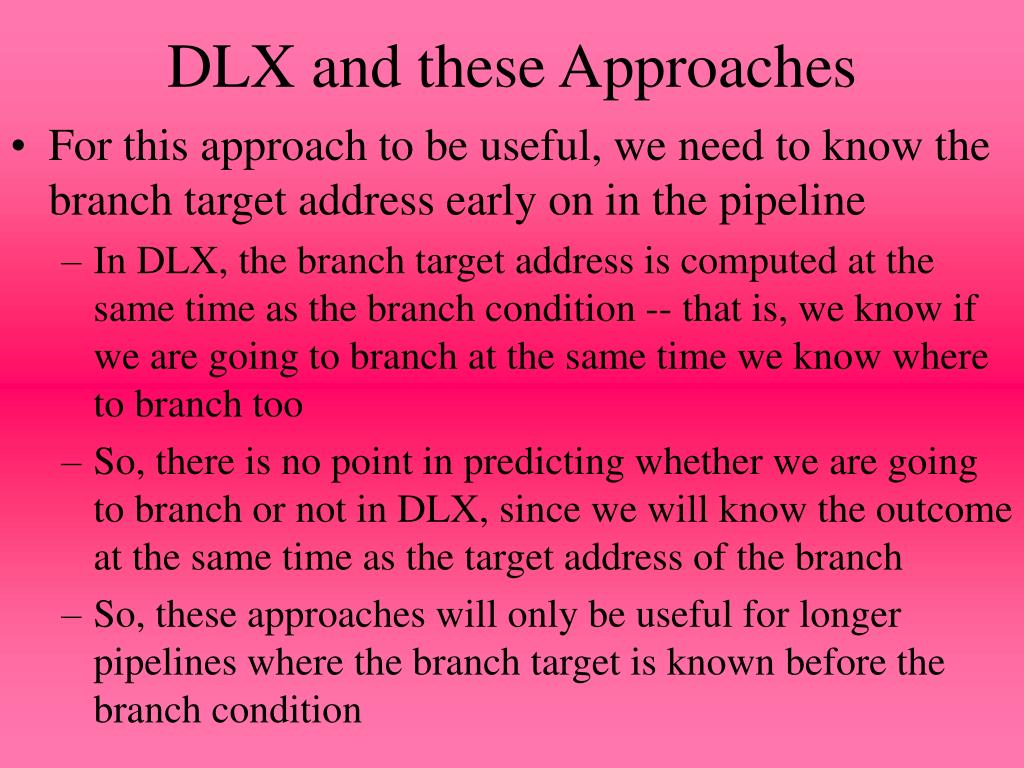 DLX and these Approaches

• For this approach to be useful, we need to know the branch target address early on in the pipeline

– In DLX, the branch target address is computed at the same time as the branch condition -- that is, we know if we are going to branch at the same time we know where to branch too

– So, there is no point in predicting whether we are going to branch or not in DLX, since we will know the outcome at the same time as the target address of the branch

– So, these approaches will only be useful for longer pipelines where the branch target is known before the branch condition